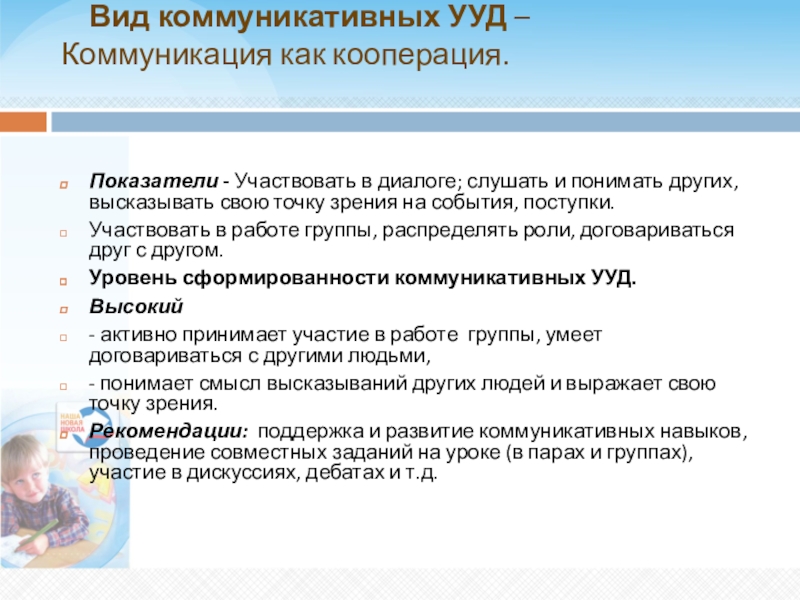 Вид коммуникативных УУД – Коммуникация как кооперация.

Показатели - Участвовать в диалоге; слушать и понимать других, высказывать свою точку зрения на события, поступки.

Участвовать в работе группы, распределять роли, договариваться друг с другом.

Уровень сформированности коммуникативных УУД.

Высокий

- активно принимает участие в работе группы, умеет договариваться с другими людьми,

- понимает смысл высказываний других людей и выражает свою точку зрения.

Рекомендации: поддержка и развитие коммуникативных навыков, проведение совместных заданий на уроке (в парах и группах), участие в дискуссиях, дебатах и т.д.

НАША НОВАЯ ШКОЛА